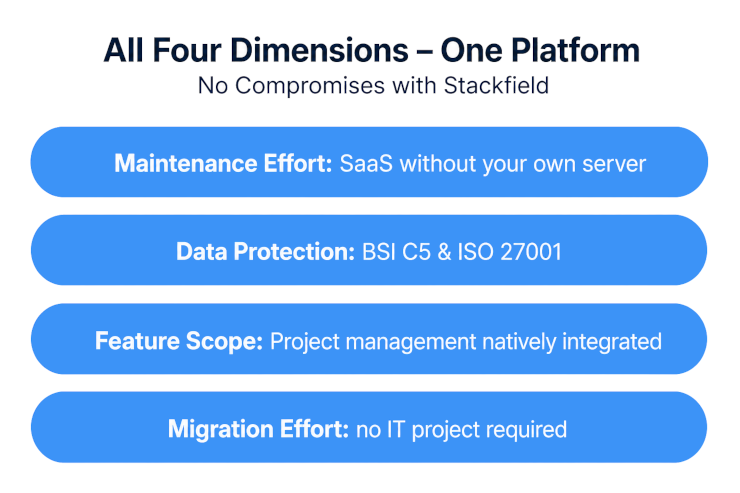 All Four Dimensions – One Platform
No Compromises with Stackfield

Maintenance Effort: SaaS without your own server

Data Protection: BSI C5 & ISO 27001

Feature Scope: Project management natively integrated

Migration Effort: no IT project required